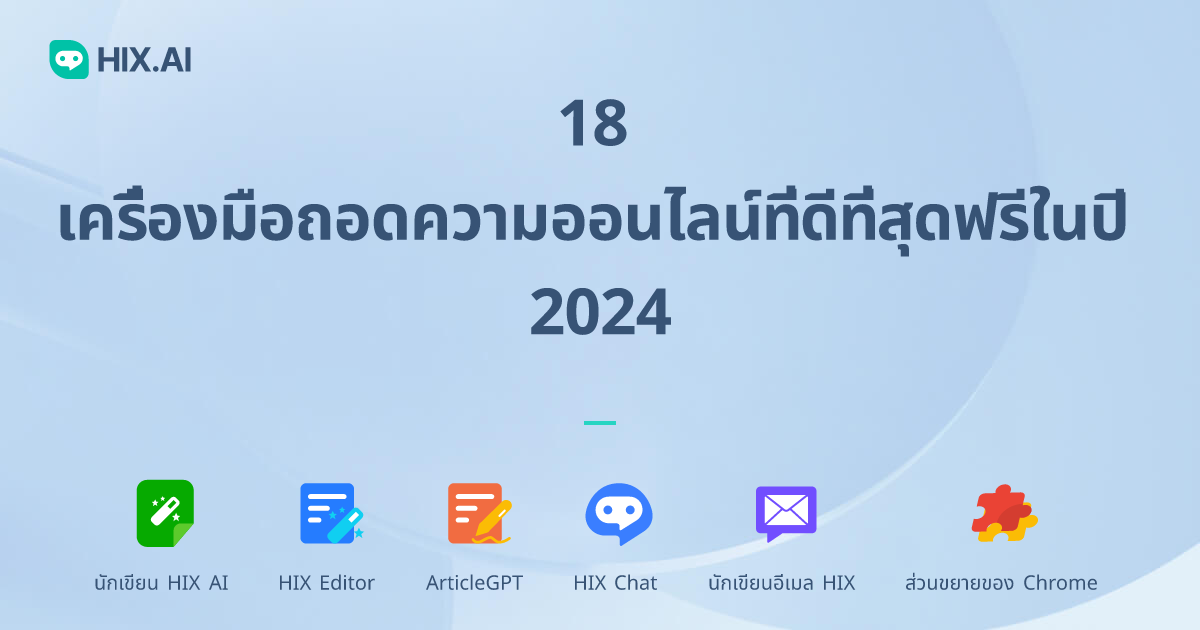 HIX.AI

18 เครื่องมือถอดความออนไลน์ที่ดีที่สุดฟรีในปี 2024

นักเขียน HIX AI
HIX Editor
ArticleGPT
HIX Chat
นักเขียนอีเมล HIX
ส่วนขยายของ Chrome